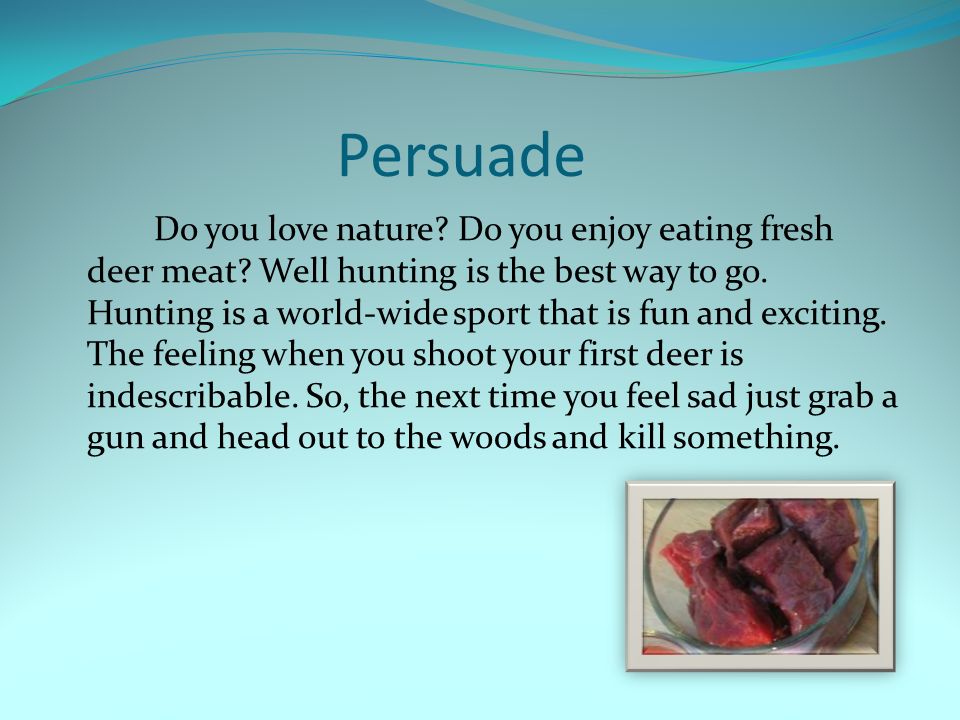 Persuade

Do you love nature? Do you enjoy eating fresh deer meat? Well hunting is the best way to go. Hunting is a world-wide sport that is fun and exciting. The feeling when you shoot your first deer is indescribable. So, the next time you feel sad just grab a gun and head out to the woods and kill something.